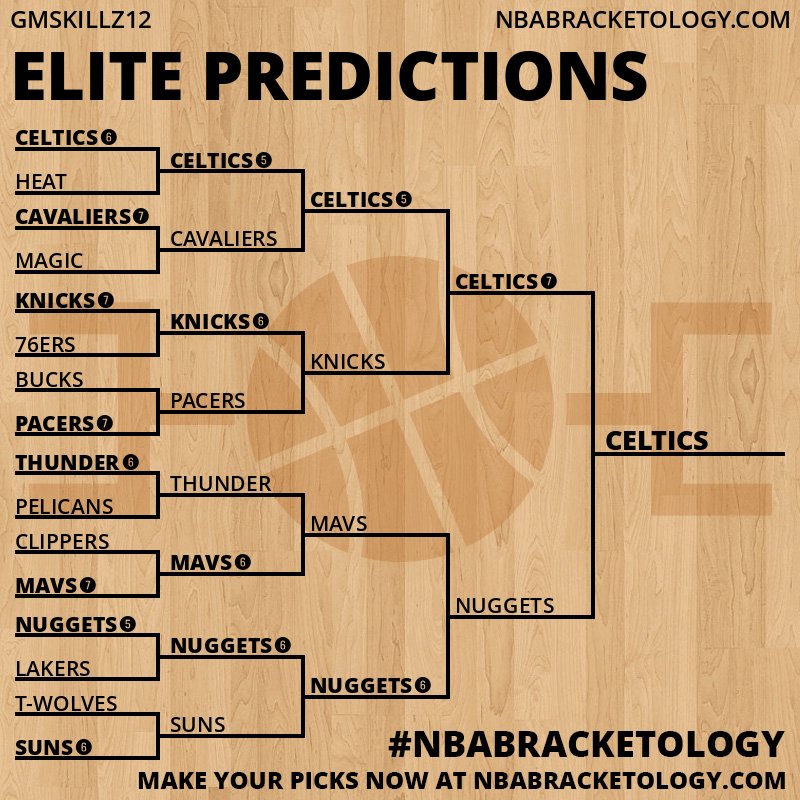 GMSKILLZ12

NBABRACKETOLOGY.COM

ELITE PREDICTIONS

CELTICS 6
HEAT
CAVALIERS 7
MAGIC
KNICKS 7
76ERS
BUCKS
PACERS 7
THUNDER 6
PELICANS
CLIPPERS
MAVS 7
NUGGETS 5
LAKERS
T-WOLVES
SUNS 6

CELTICS 5
CAVALIERS
KNICKS 6
PACERS
THUNDER
MAVS 6
NUGGETS 6
SUNS

CELTICS 5
KNICKS
MAVS
NUGGETS 6

CELTICS 7
NUGGETS

CELTICS

#NBABRACKETOLOGY

MAKE YOUR PICKS NOW AT NBABRACKETOLOGY.COM